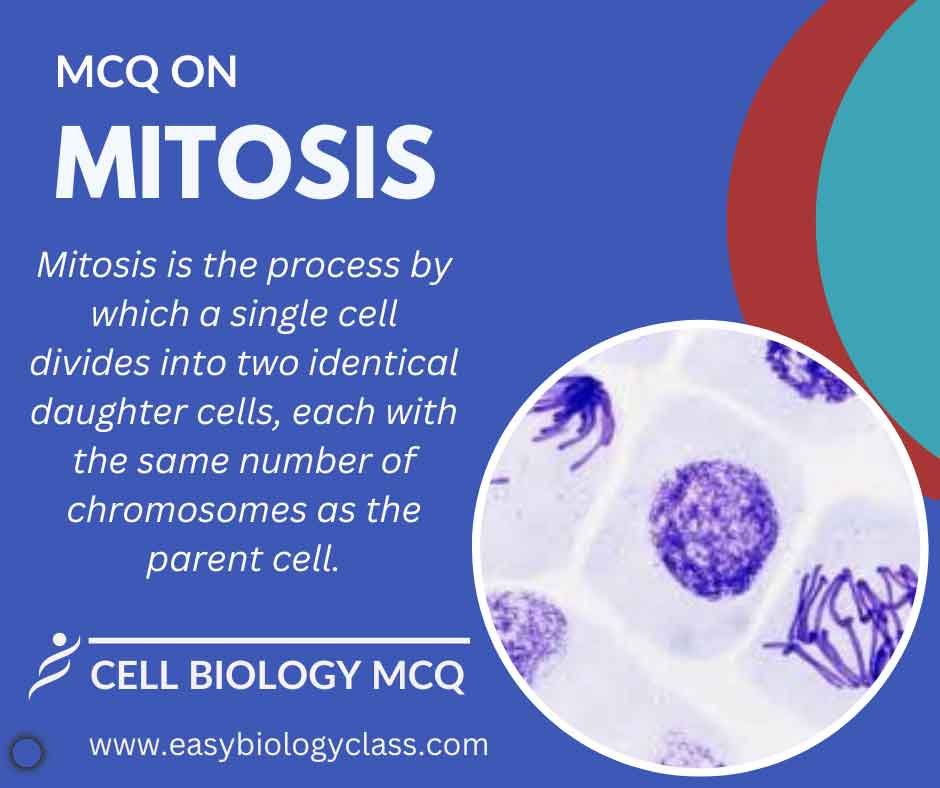 MCQ ON
MITOSIS

Mitosis is the process by which a single cell divides into two identical daughter cells, each with the same number of chromosomes as the parent cell.

CELL BIOLOGY MCQ

www.easybiologyclass.com